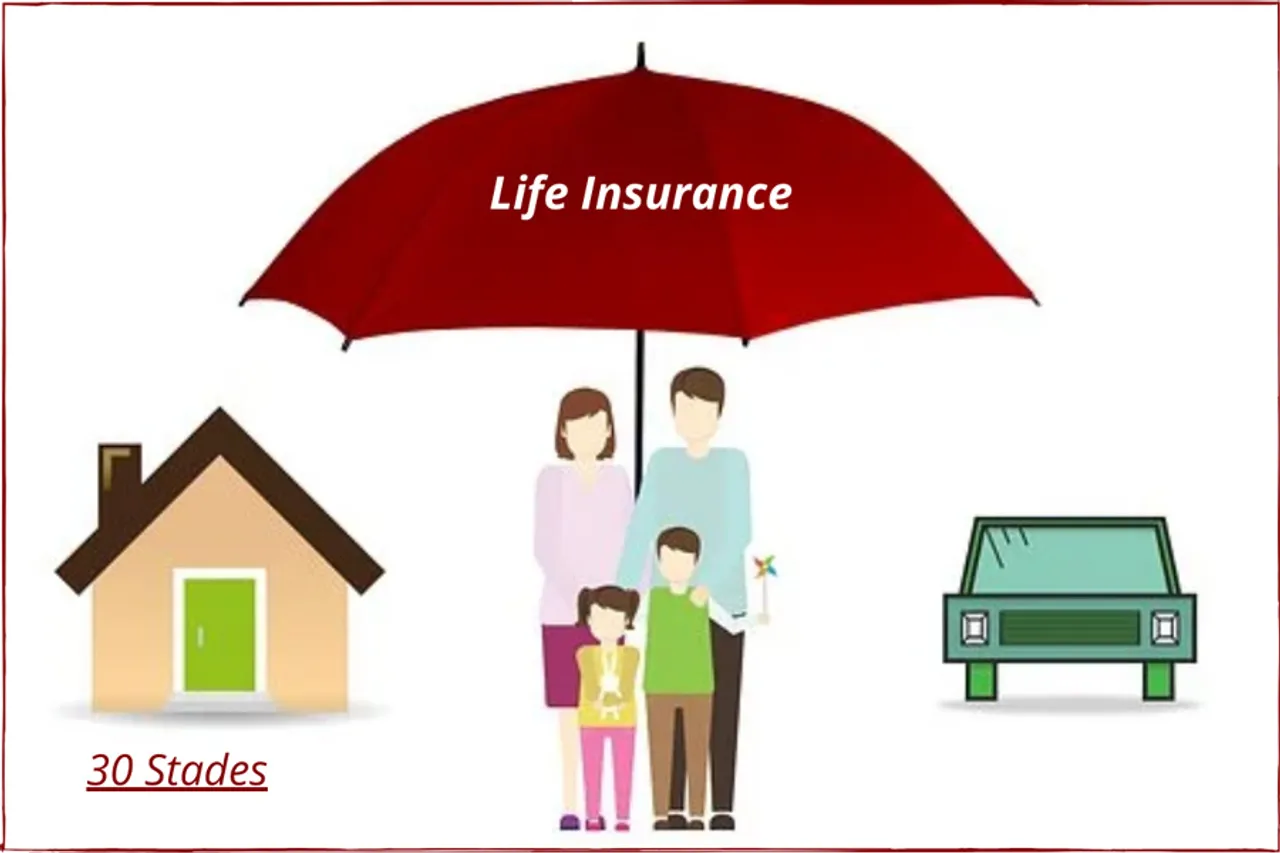 Life Insurance

30 Stades